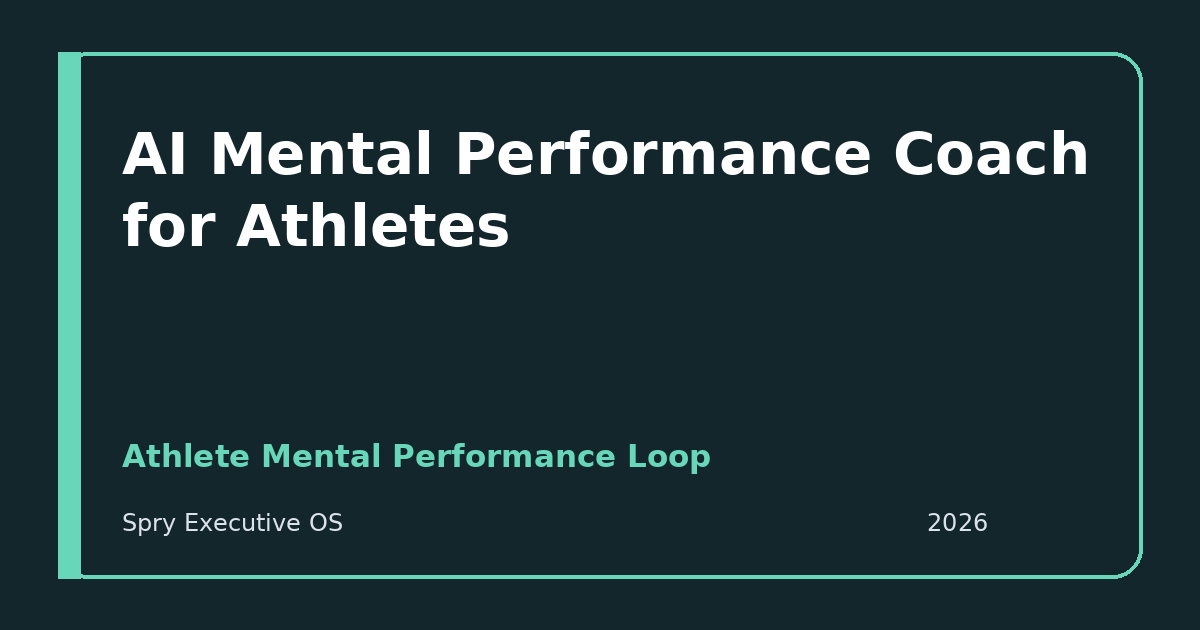 AI Mental Performance Coach for Athletes

Athlete Mental Performance Loop

Spry Executive OS

2026